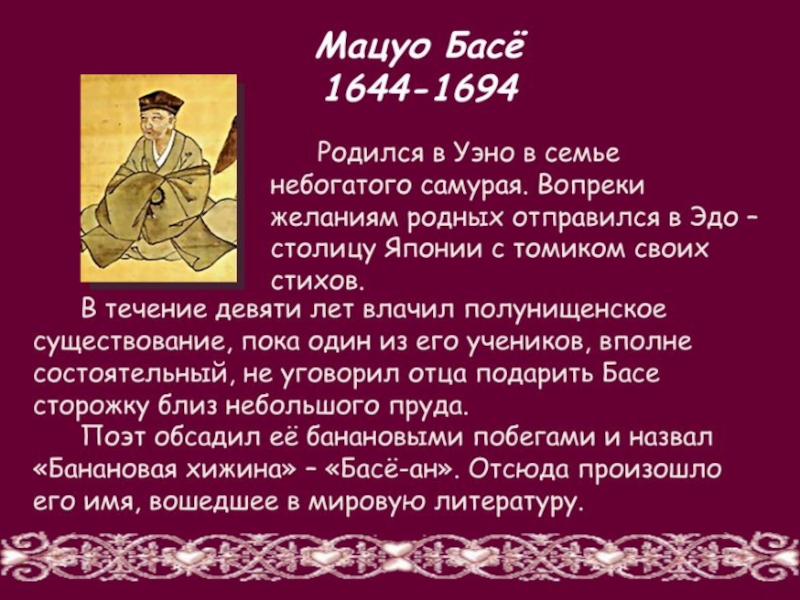 Мацуо Басё
1644-1694

Родился в Уэно в семье небогатого самурая. Вопреки желаниям родных отправился в Эдо – столицу Японии с томиком своих стихов.

В течение девяти лет влачил полунищенское существование, пока один из его учеников, вполне состоятельный, не уговорил отца подарить Басе сторожку близ небольшого пруда.

Поэт обсадил её банановыми побегами и назвал «Банановая хижина» – «Басё-ан». Отсюда произошло его имя, вошедшее в мировую литературу.